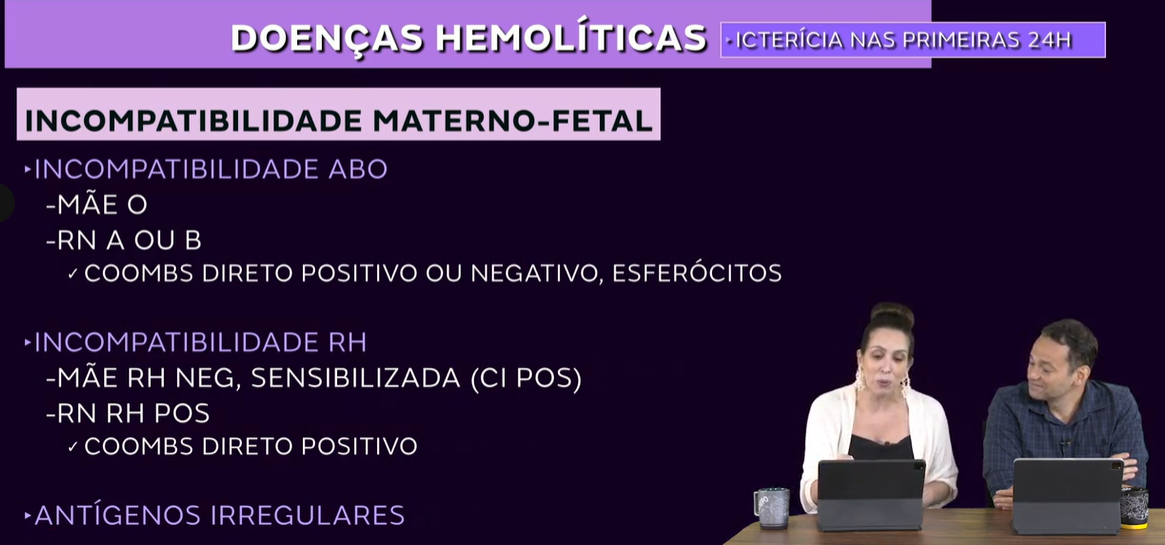 DOENÇAS HEMOLÍTICAS

‣ICTERÍCIA NAS PRIMEIRAS 24H

INCOMPATIBILIDADE MATERNO-FETAL

‣INCOMPATIBILIDADE ABO
-MÃE O
-RN A OU B
✓ COOMBS DIRETO POSITIVO OU NEGATIVO, ESFERÓCITOS

‣INCOMPATIBILIDADE RH
-MÃE RH NEG, SENSIBILIZADA (CI POS)
-RN RH POS
✓ COOMBS DIRETO POSITIVO

‣ANTÍGENOS IRREGULARES